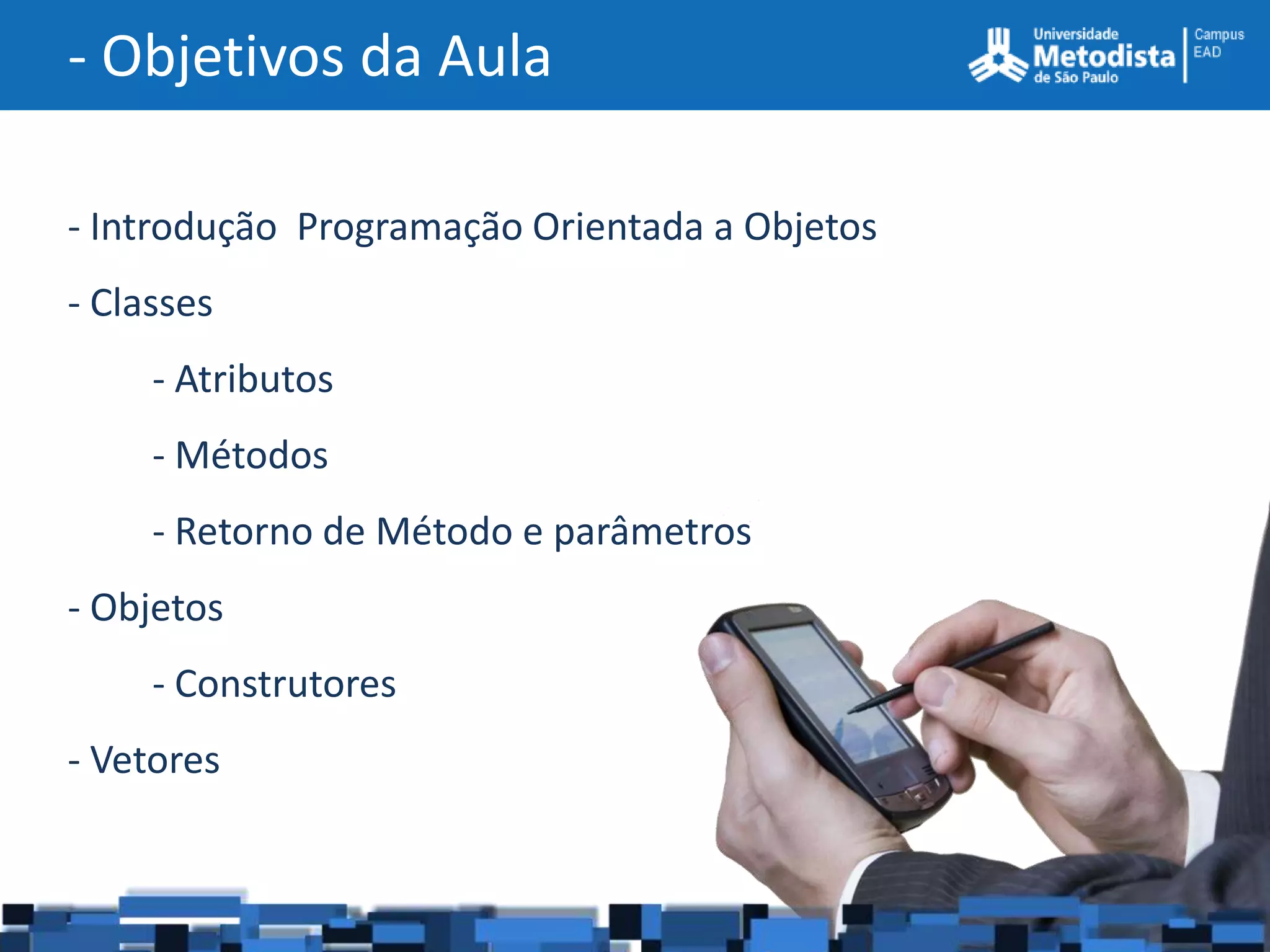 - Objetivos da Aula

Universidade Metodista de São Paulo

Campus EAD

- Introdução  Programação Orientada a Objetos

- Classes

- Atributos

- Métodos

- Retorno de Método e parâmetros

- Objetos

- Construtores

- Vetores